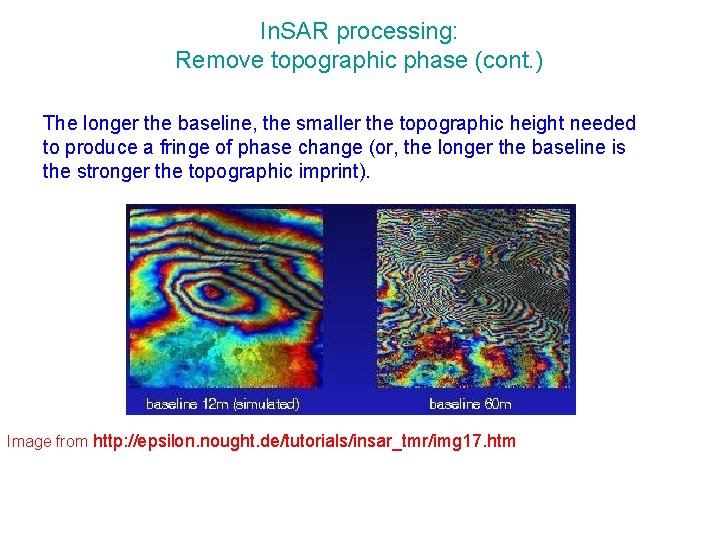 InSAR processing:
Remove topographic phase (cont.)

The longer the baseline, the smaller the topographic height needed to produce a fringe of phase change (or, the longer the baseline is the stronger the topographic imprint).

baseline 12m (simulated)

baseline 60m

Image from http://epsilon.nought.de/tutorials/insar_tmr/img17.htm